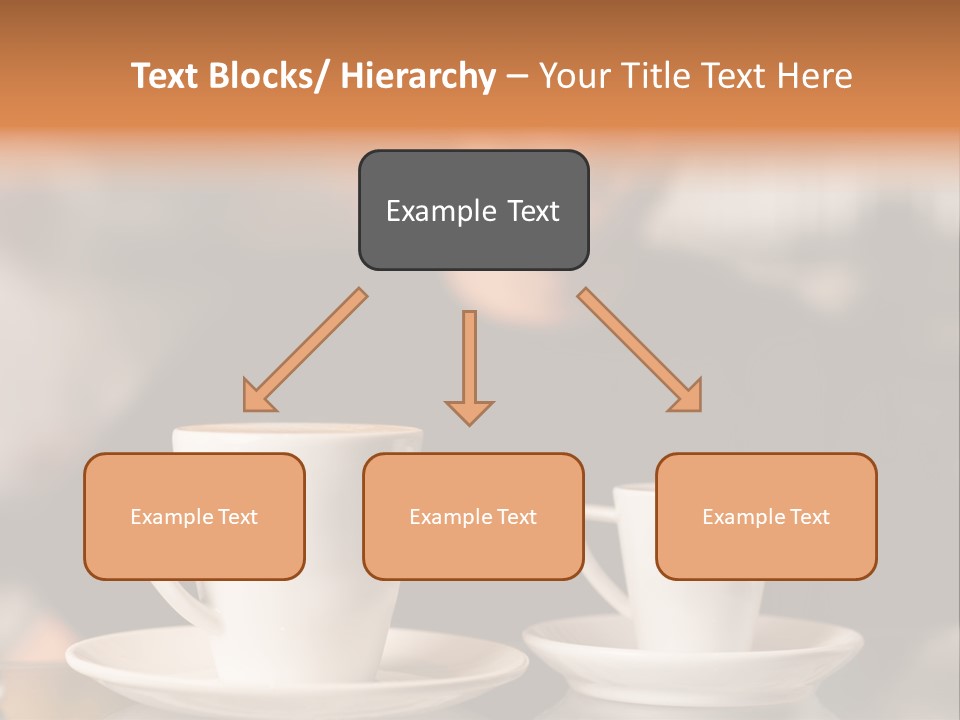 Text Blocks/ Hierarchy – Your Title Text Here

Example Text

Example Text

Example Text

Example Text